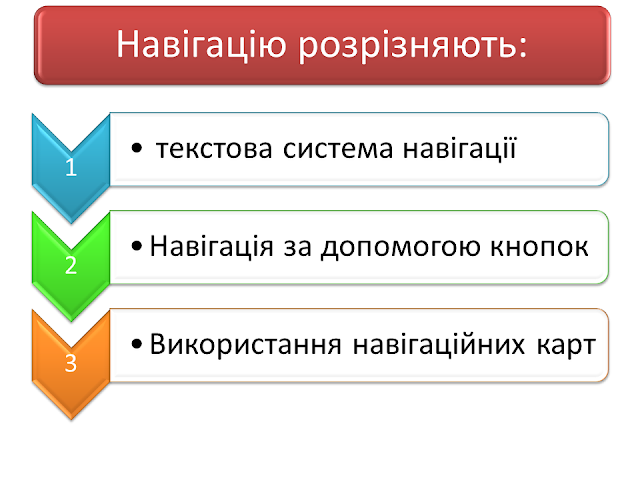 Навігацію розрізняють:

1

• текстова система навігації

2

• Навігація за допомогою кнопок

3

• Використання навігаційних карт